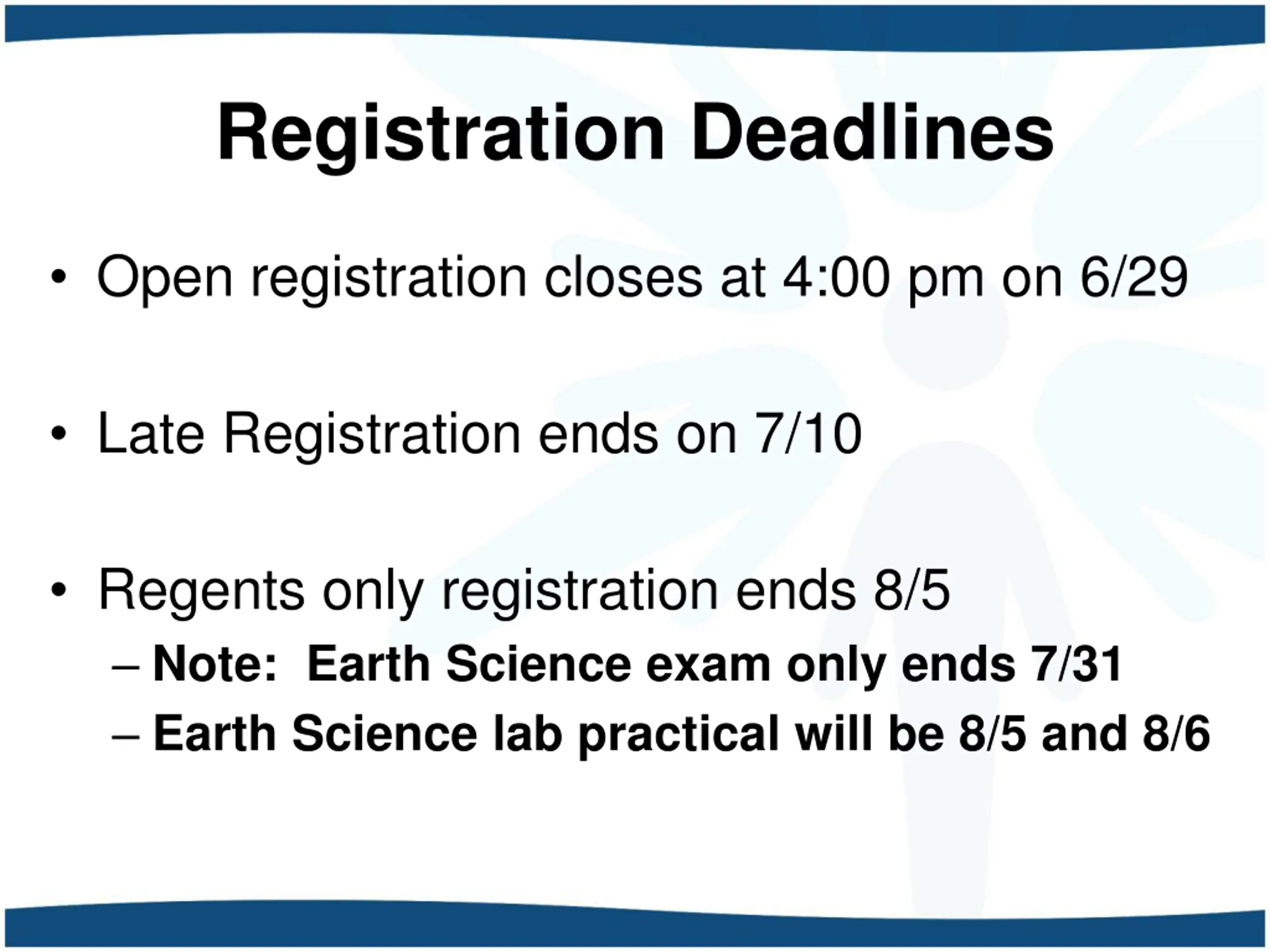 Registration Deadlines

• Open registration closes at 4:00 pm on 6/29

• Late Registration ends on 7/10

• Regents only registration ends 8/5
– Note: Earth Science exam only ends 7/31
– Earth Science lab practical will be 8/5 and 8/6